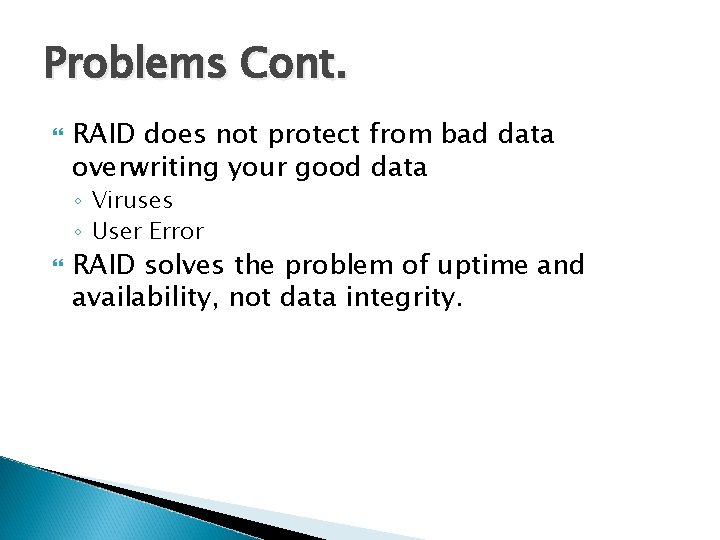 Problems Cont.

RAID does not protect from bad data overwriting your good data
◦ Viruses
◦ User Error

RAID solves the problem of uptime and availability, not data integrity.